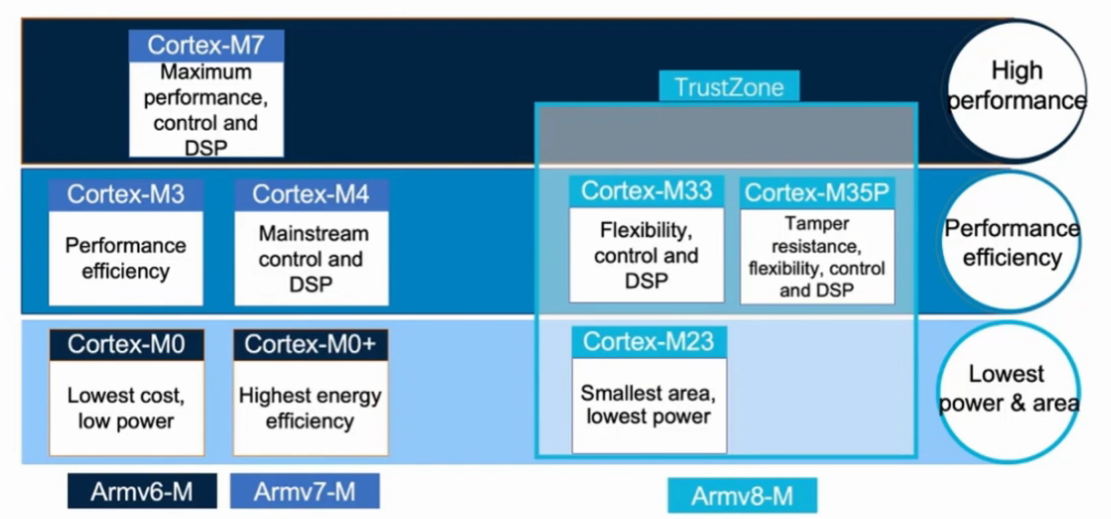 Cortex-M7
Maximum performance, control and DSP

TrustZone

High performance

Cortex-M3
Performance efficiency

Cortex-M4
Mainstream control and DSP

Cortex-M33
Flexibility, control and DSP

Cortex-M35P
Tamper resistance, flexibility, control and DSP

Performance efficiency

Cortex-M0
Lowest cost, low power

Cortex-M0+
Highest energy efficiency

Cortex-M23
Smallest area, lowest power

Lowest power & area

Armv6-M

Armv7-M

Armv8-M